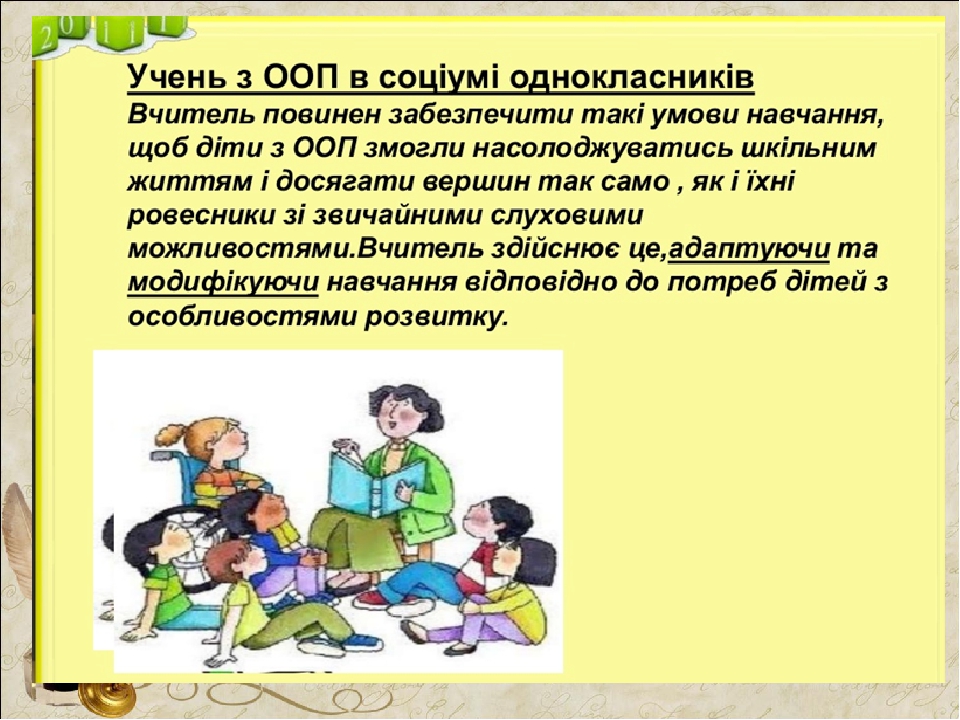 2011

Учень з ООП в соціумі однокласників

Вчитель повинен забезпечити такі умови навчання, щоб діти з ООП змогли насолоджуватись шкільним життям і досягати вершин так само , як і їхні ровесники зі звичайними слуховими можливостями.Вчитель здійснює це,адаптуючи та модифікуючи навчання відповідно до потреб дітей з особливостями розвитку.